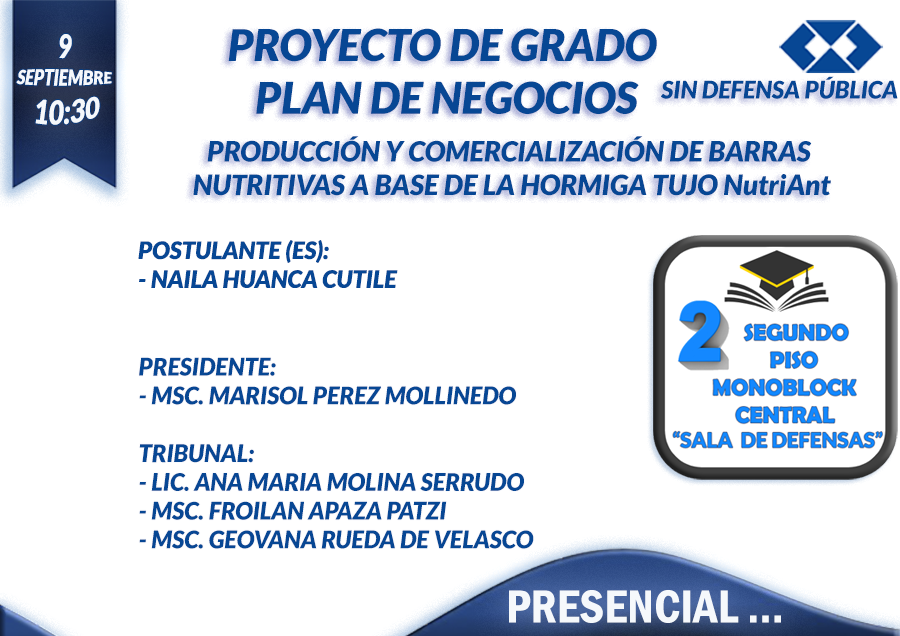 9
SEPTIEMBRE
10:30

PROYECTO DE GRADO
PLAN DE NEGOCIOS

SIN DEFENSA PÚBLICA

PRODUCCIÓN Y COMERCIALIZACIÓN DE BARRAS NUTRITIVAS A BASE DE LA HORMIGA TUJO NutriAnt

POSTULANTE (ES):
- NAILA HUANCA CUTILE

PRESIDENTE:
- MSC. MARISOL PEREZ MOLLINEDO

TRIBUNAL:
- LIC. ANA MARIA MOLINA SERRUDO
- MSC. FROILAN APAZA PATZI
- MSC. GEOVANA RUEDA DE VELASCO

2
SEGUNDO
PISO
MONOBLOCK
CENTRAL
"SALA DE DEFENSAS"

PRESENCIAL ...